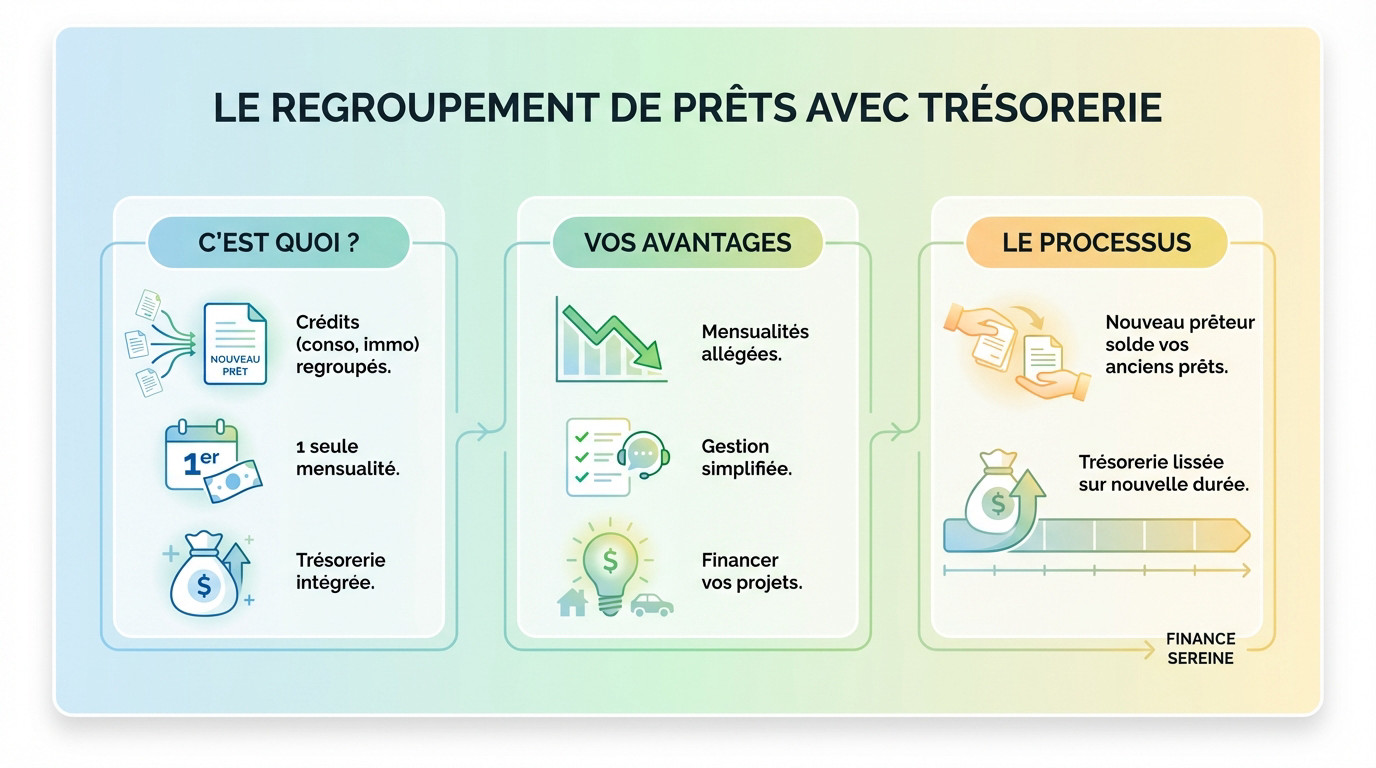 LE REGROUPEMENT DE PRÊTS AVEC TRÉSORERIE

C'EST QUOI ?

NOUVEAU PRÊT

Crédits (conso, immo) regroupés.

1er

1 seule mensualité.

$

Trésorerie intégrée.

VOS AVANTAGES

Mensualités allégées.

Gestion simplifiée.

$

Financer vos projets.

LE PROCESSUS

Nouveau prêteur solde vos anciens prêts.

$

Trésorerie lissée sur nouvelle durée.

FINANCE SEREINE